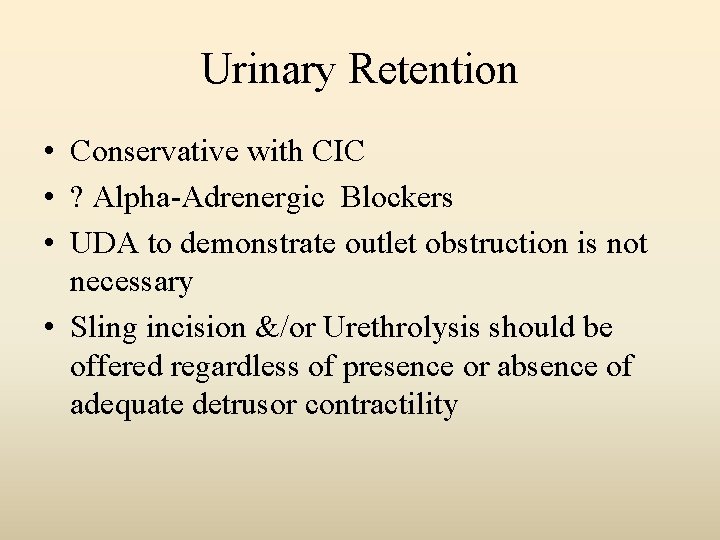 Urinary Retention

• Conservative with CIC
• ? Alpha-Adrenergic Blockers
• UDA to demonstrate outlet obstruction is not necessary
• Sling incision &/or Urethrolysis should be offered regardless of presence or absence of adequate detrusor contractility